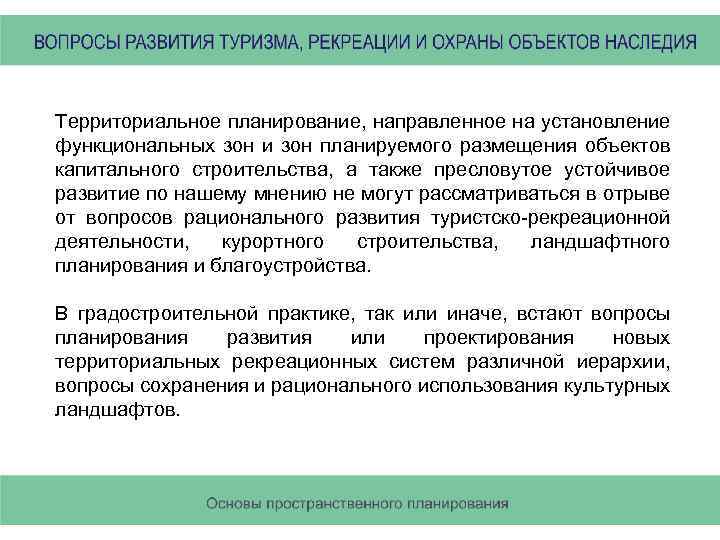 ВОПРОСЫ РАЗВИТИЯ ТУРИЗМА, РЕКРЕАЦИИ И ОХРАНЫ ОБЪЕКТОВ НАСЛЕДИЯ

Территориальное планирование, направленное на установление функциональных зон и зон планируемого размещения объектов капитального строительства, а также пресловутое устойчивое развитие по нашему мнению не могут рассматриваться в отрыве от вопросов рационального развития туристско-рекреационной деятельности, курортного строительства, ландшафтного планирования и благоустройства.

В градостроительной практике, так или иначе, встают вопросы планирования развития или проектирования новых территориальных рекреационных систем различной иерархии, вопросы сохранения и рационального использования культурных ландшафтов.

Основы пространственного планирования